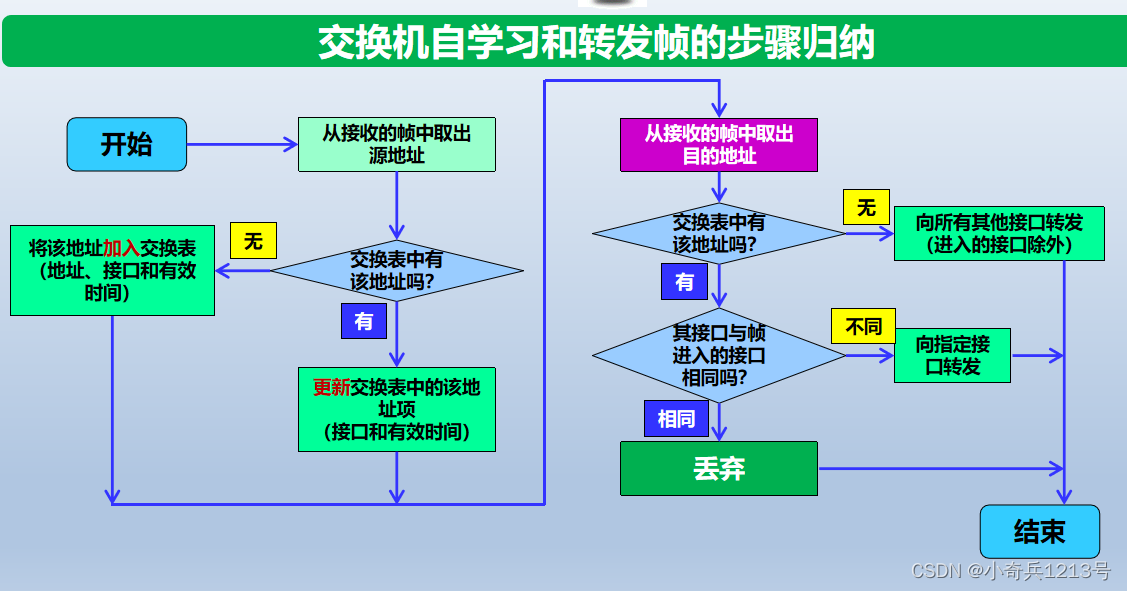 交换机自学习和转发帧的步骤归纳

开始

从接收的帧中取出源地址

交换表中有该地址吗?

无

将该地址加入交换表（地址、接口和有效时间）

有

更新交换表中的该地址项（接口和有效时间）

从接收的帧中取出目的地址

交换表中有该地址吗?

无

向所有其他接口转发（进入的接口除外）

有

其接口与帧进入的接口相同吗?

不同

向指定接口转发

相同

丢弃

结束

CSDN @小奇兵1213号